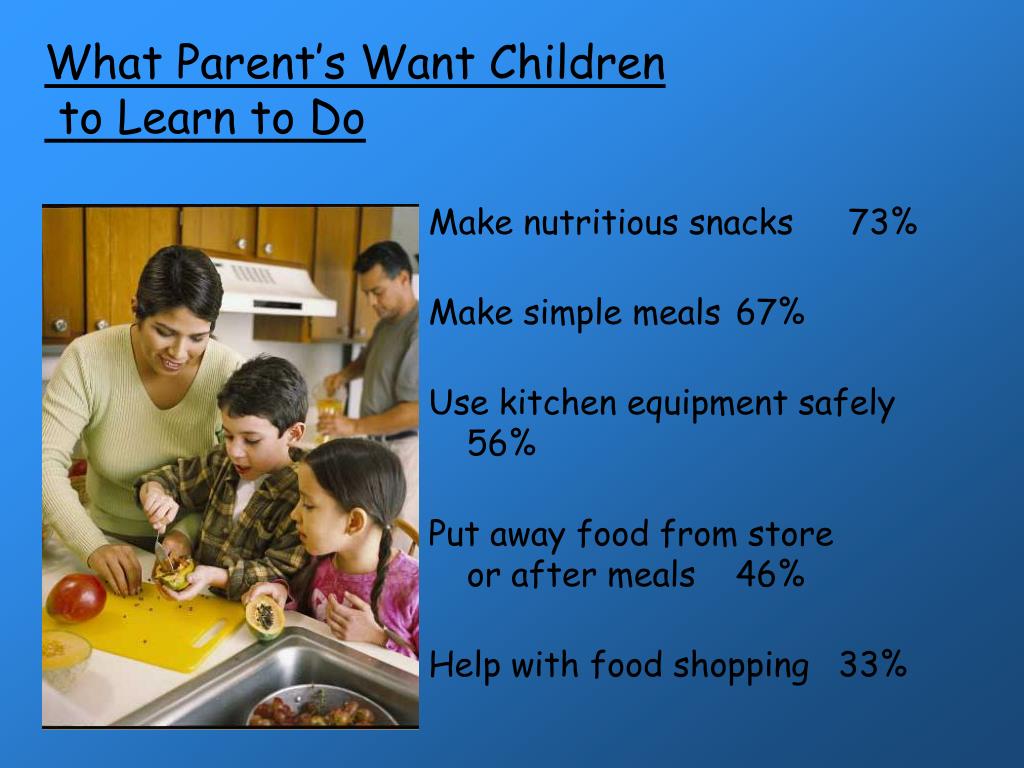 What Parent's Want Children to Learn to Do

Make nutritious snacks 73%

Make simple meals 67%

Use kitchen equipment safely 56%

Put away food from store or after meals 46%

Help with food shopping 33%